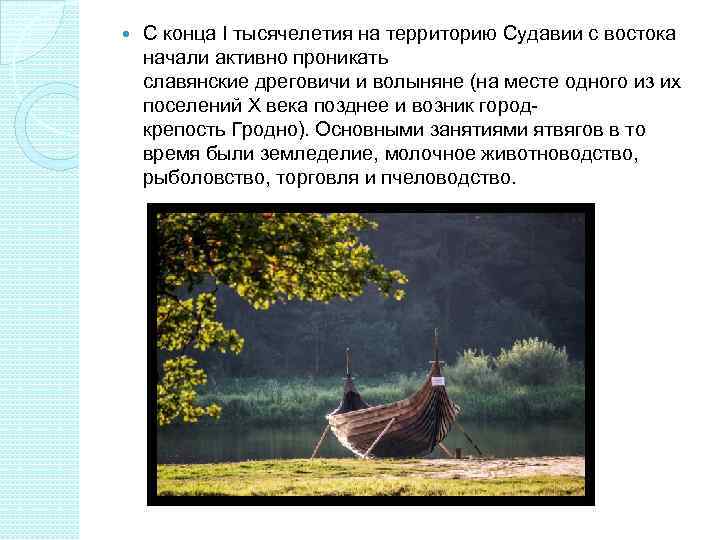 С конца I тысячелетия на территорию Судавии с востока начали активно проникать славянские дреговичи и волыняне (на месте одного из их поселений X века позднее и возник город-крепость Гродно). Основными занятиями ятвягов в то время были земледелие, молочное животноводство, рыболовство, торговля и пчеловодство.